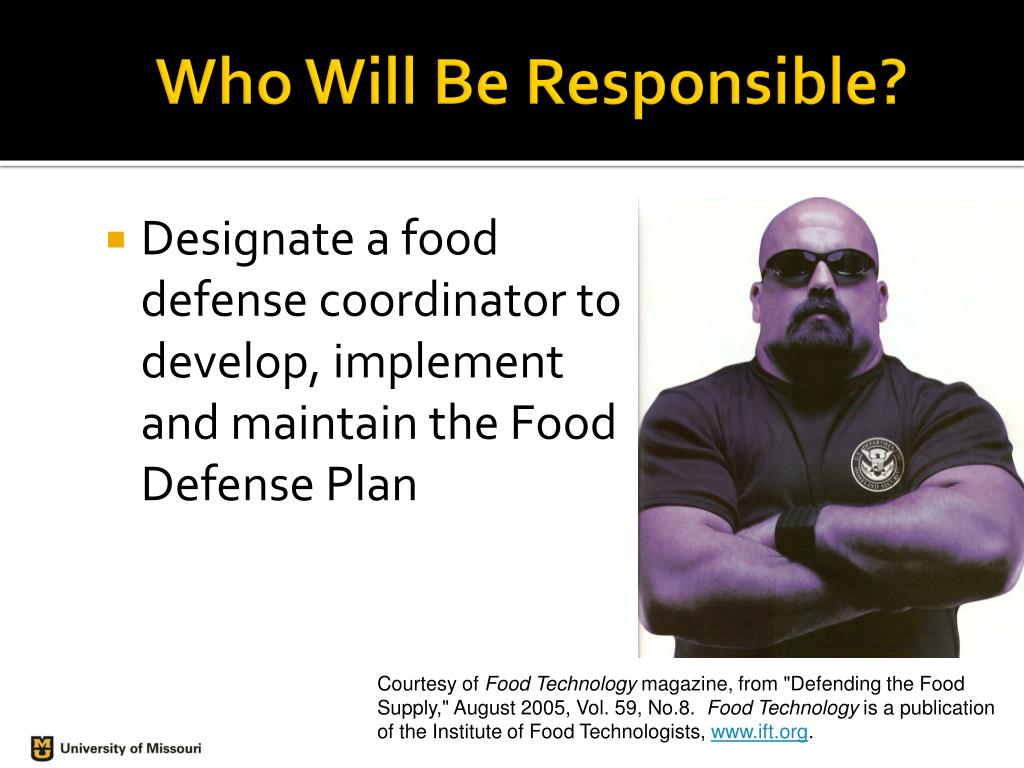 Who Will Be Responsible?

Designate a food defense coordinator to develop, implement and maintain the Food Defense Plan

Courtesy of Food Technology magazine, from "Defending the Food Supply," August 2005, Vol. 59, No.8. Food Technology is a publication of the Institute of Food Technologists, www.ift.org.

University of Missouri